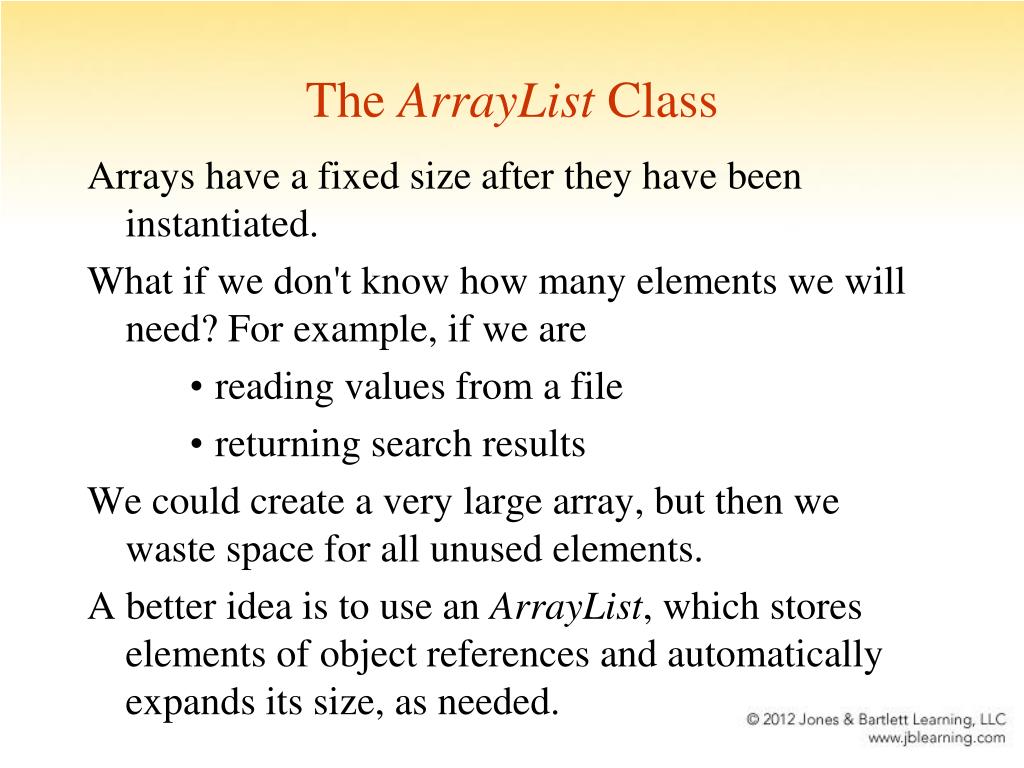 The ArrayList Class

Arrays have a fixed size after they have been instantiated.

What if we don't know how many elements we will need? For example, if we are

• reading values from a file

• returning search results

We could create a very large array, but then we waste space for all unused elements.

A better idea is to use an ArrayList, which stores elements of object references and automatically expands its size, as needed.

© 2012 Jones & Bartlett Learning, LLC
www.jblearning.com